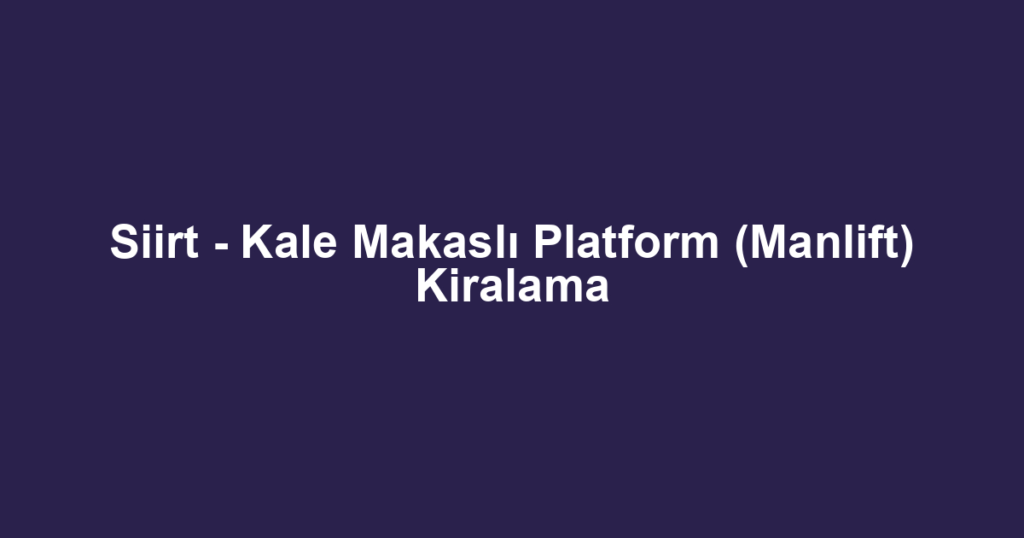 Siirt - Kale Makaslı Platform (Manlift) Kiralama